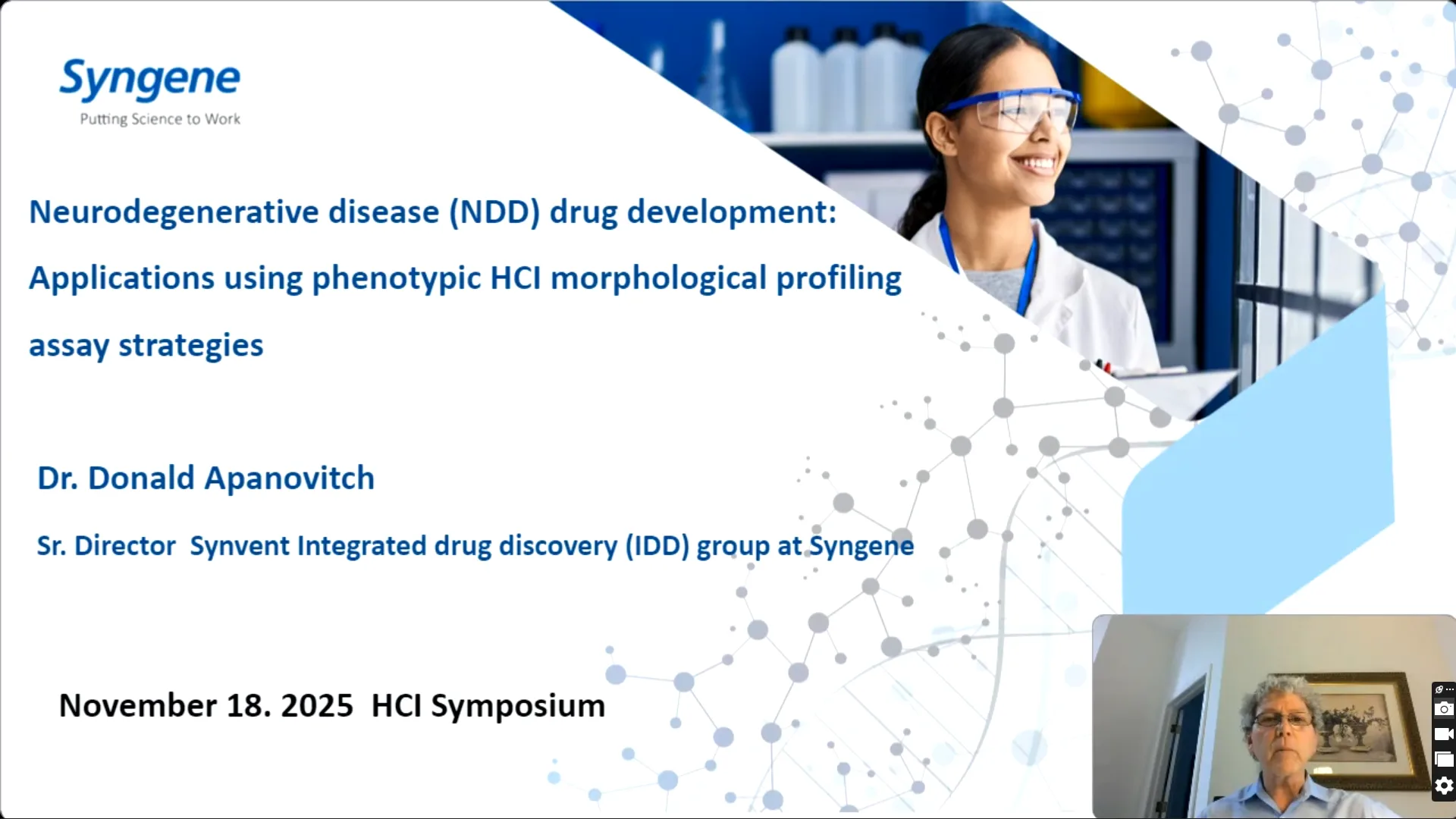 Syngene
Putting Science to Work

Neurodegenerative disease (NDD) drug development: Applications using phenotypic HCI morphological profiling assay strategies

Dr. Donald Apanovitch

Sr. Director Synvent Integrated drug discovery (IDD) group at Syngene

November 18. 2025 HCI Symposium